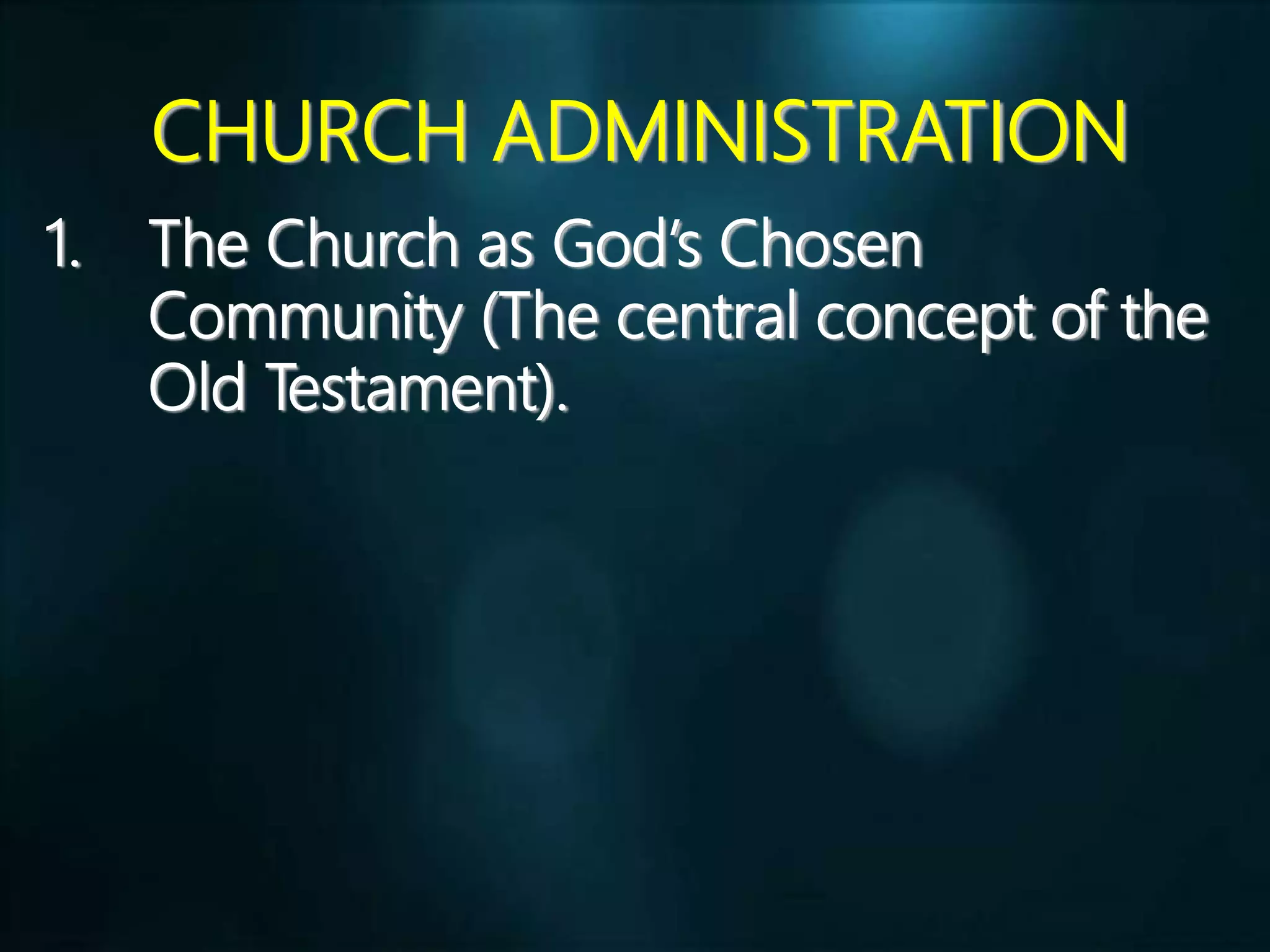 CHURCH ADMINISTRATION

1. The Church as God's Chosen Community (The central concept of the Old Testament).